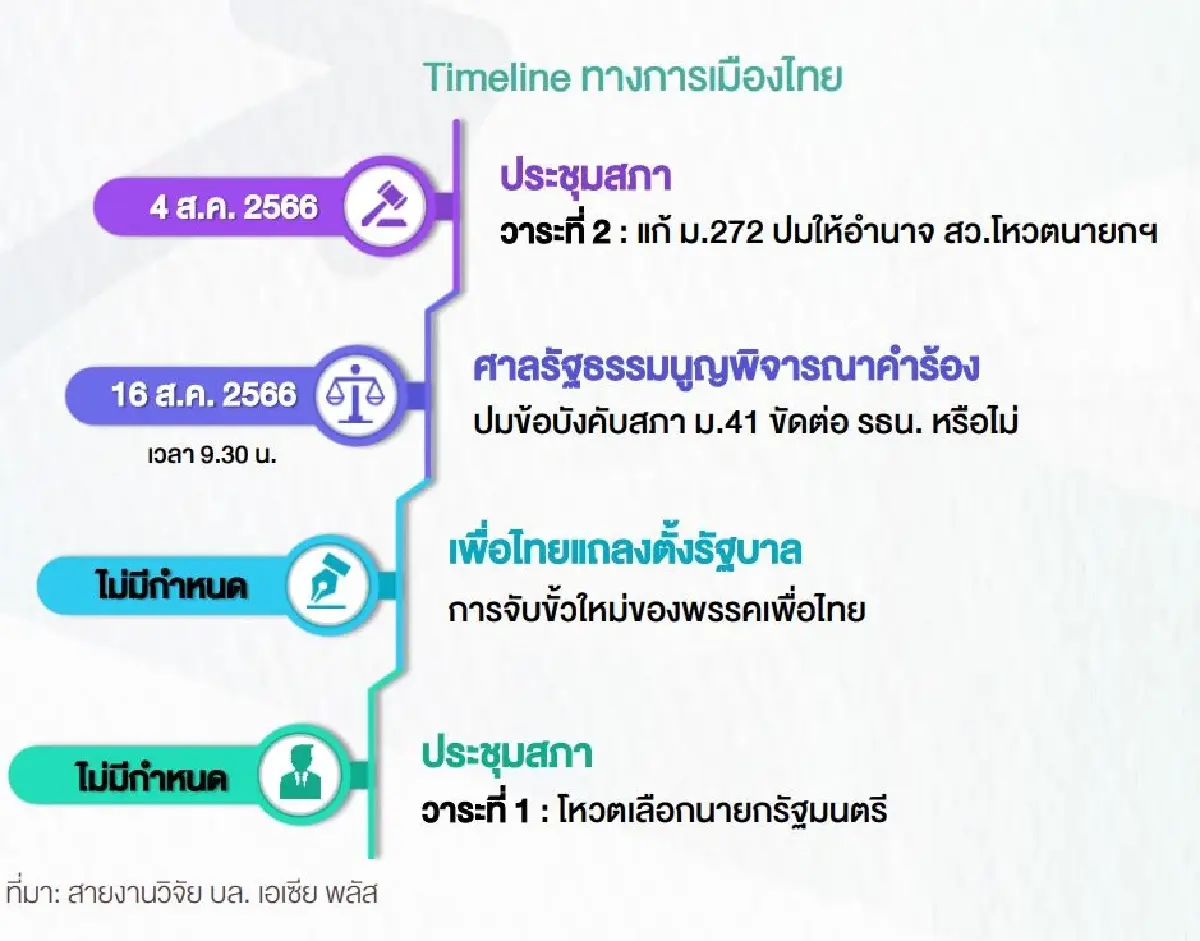 Timeline ทางการเมืองไทย

4 ส.ค. 2566

ประชุมสภา
วาระที่ 2 : แก้ ม.272 ปมให้อำนาจ สว.โหวตนายกฯ

16 ส.ค. 2566
เวลา 9.30 น.

ศาลรัฐธรรมนูญพิจารณาคำร้อง
ปมข้อบังคับสภา ม.41 ขัดต่อ รธน. หรือไม่

ไม่มีกำหนด

เพื่อไทยแถลงตั้งรัฐบาล
การจับขั้วใหม่ของพรรคเพื่อไทย

ไม่มีกำหนด

ประชุมสภา
วาระที่ 1 : โหวตเลือกนายกรัฐมนตรี

ที่มา: สายงานวิจัย บล. เอเซีย พลัส